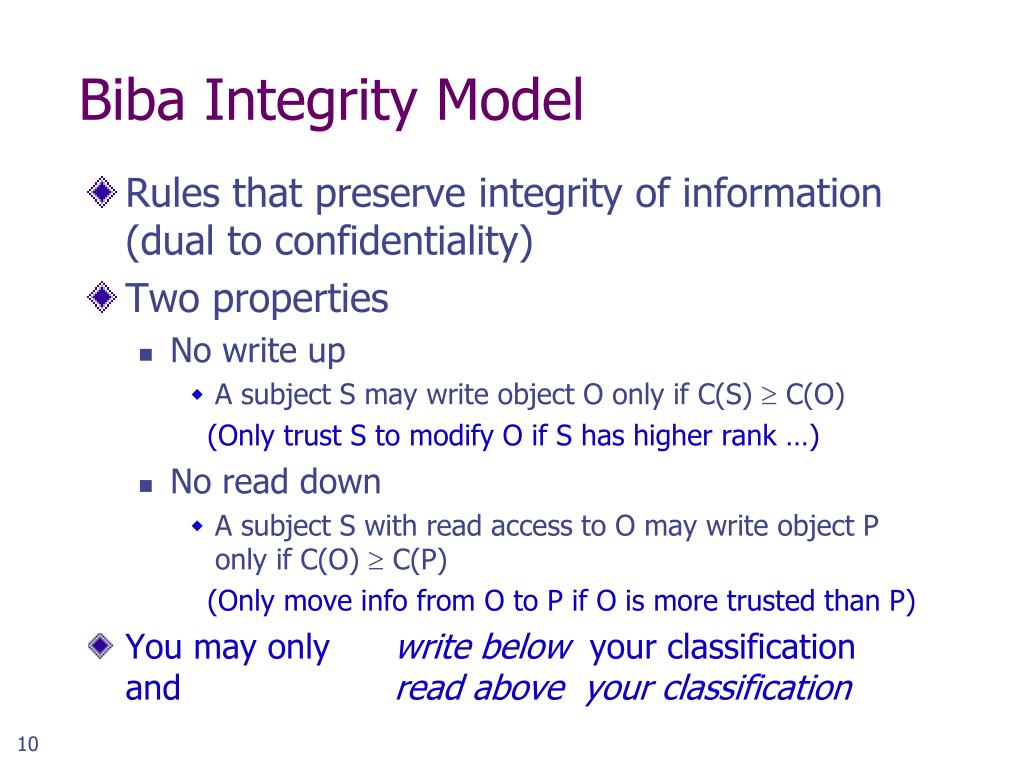 Biba Integrity Model

Rules that preserve integrity of information (dual to confidentiality)

Two properties

No write up

A subject S may write object O only if C(S) $\geq$ C(O)

(Only trust S to modify O if S has higher rank …)

No read down

A subject S with read access to O may write object P only if C(O) $\geq$ C(P)

(Only move info from O to P if O is more trusted than P)

You may only write below your classification and read above your classification

10